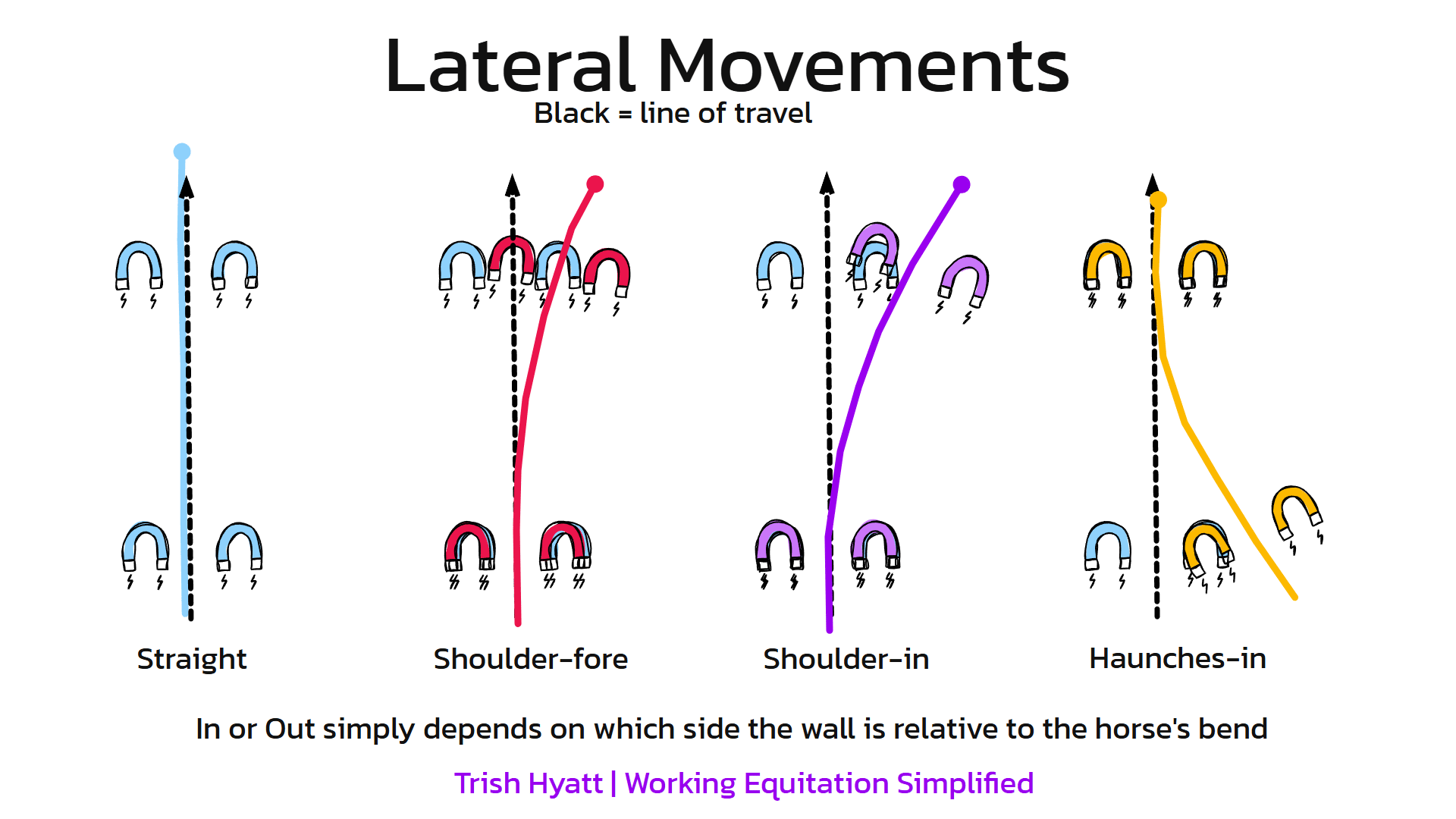 Lateral Movements

Black = line of travel

Straight

Shoulder-fore

Shoulder-in

Haunches-in

In or Out simply depends on which side the wall is relative to the horse's bend

Trish Hyatt | Working Equitation Simplified